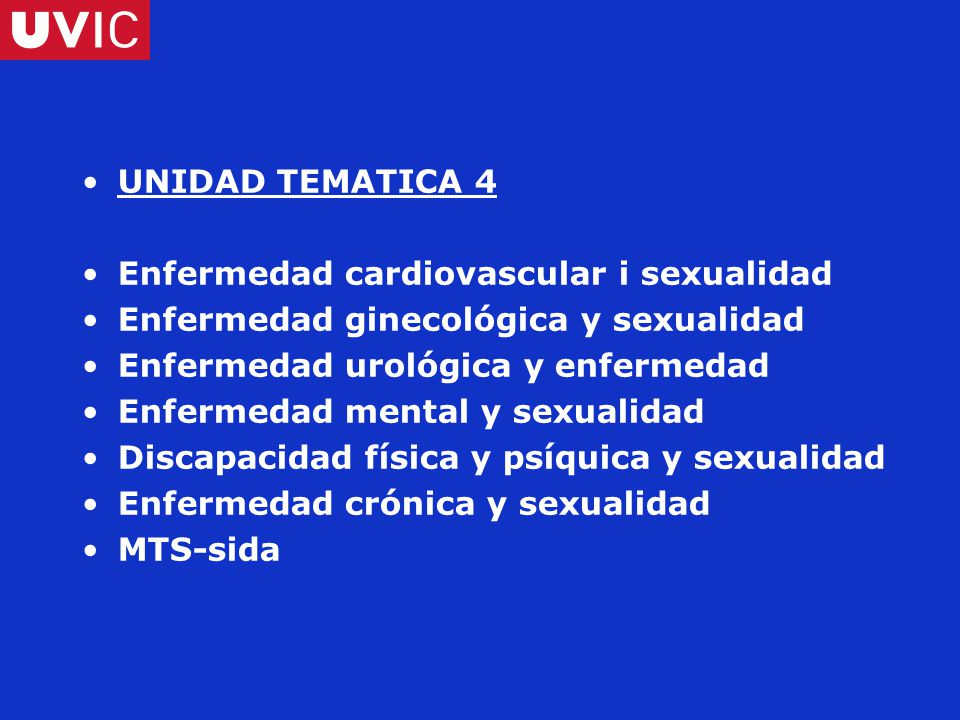 UVIC

• UNIDAD TEMATICA 4

• Enfermedad cardiovascular i sexualidad
• Enfermedad ginecológica y sexualidad
• Enfermedad urológica y enfermedad
• Enfermedad mental y sexualidad
• Discapacidad física y psíquica y sexualidad
• Enfermedad crónica y sexualidad
• MTS-sida